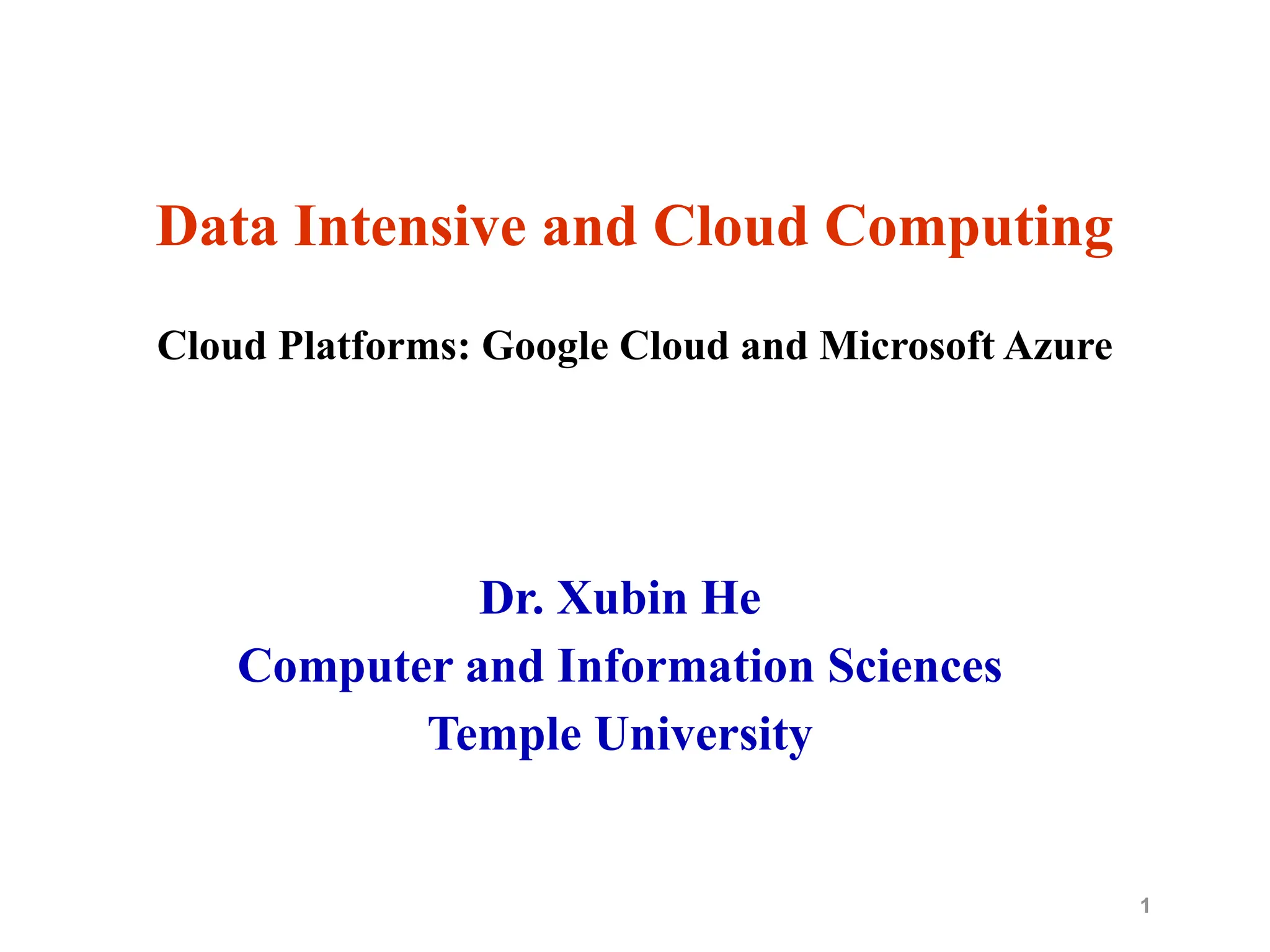 Data Intensive and Cloud Computing

Cloud Platforms: Google Cloud and Microsoft Azure

Dr. Xubin He
Computer and Information Sciences
Temple University

1